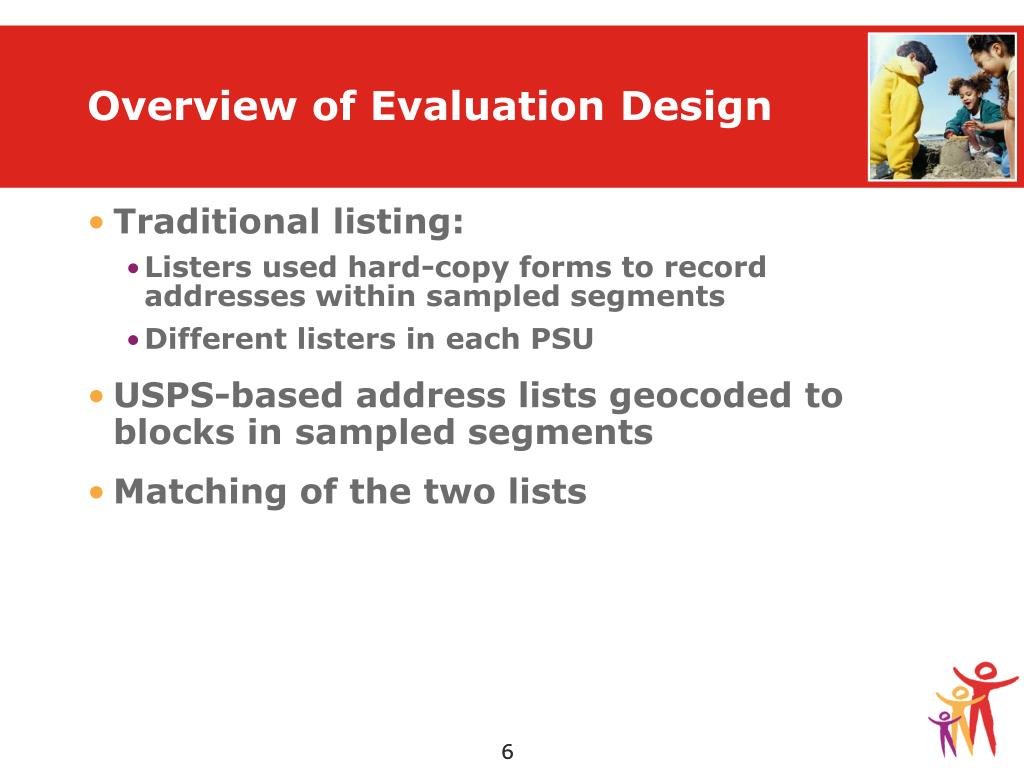 Overview of Evaluation Design

• Traditional listing:
 • Listers used hard-copy forms to record addresses within sampled segments
 • Different listers in each PSU

• USPS-based address lists geocoded to blocks in sampled segments

• Matching of the two lists

6